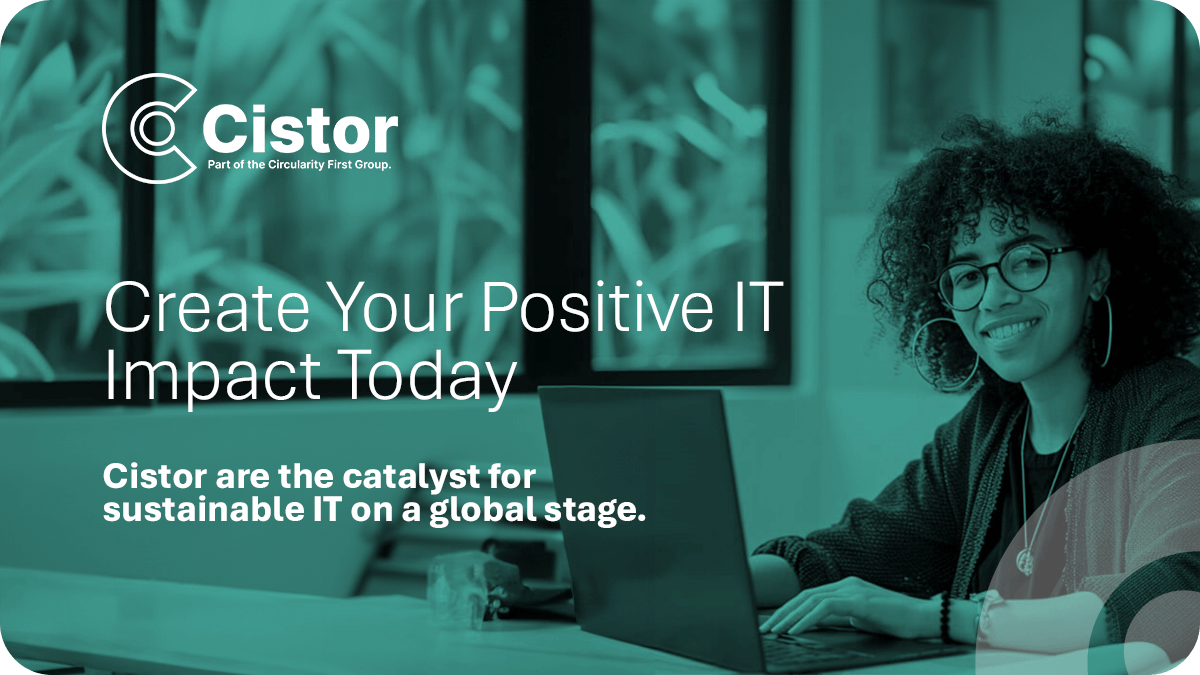 Cistor
Part of the Circularity First Group.

Create Your Positive IT Impact Today

Cistor are the catalyst for sustainable IT on a global stage.